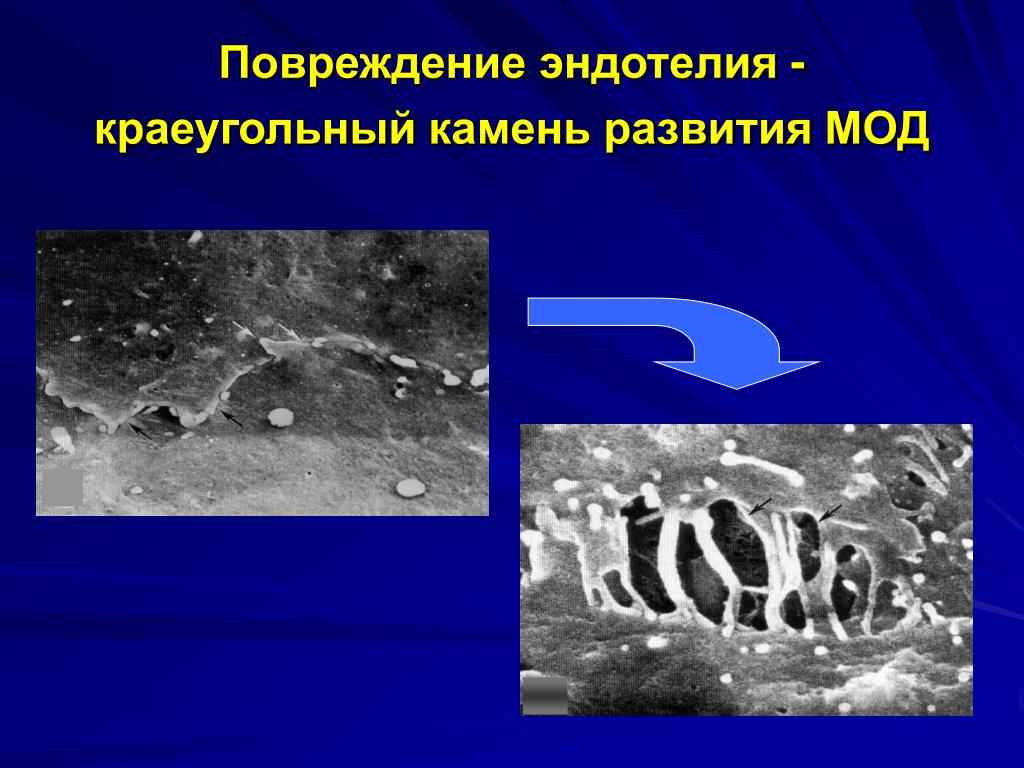 Повреждение эндотелия - краеугольный камень развития МОД